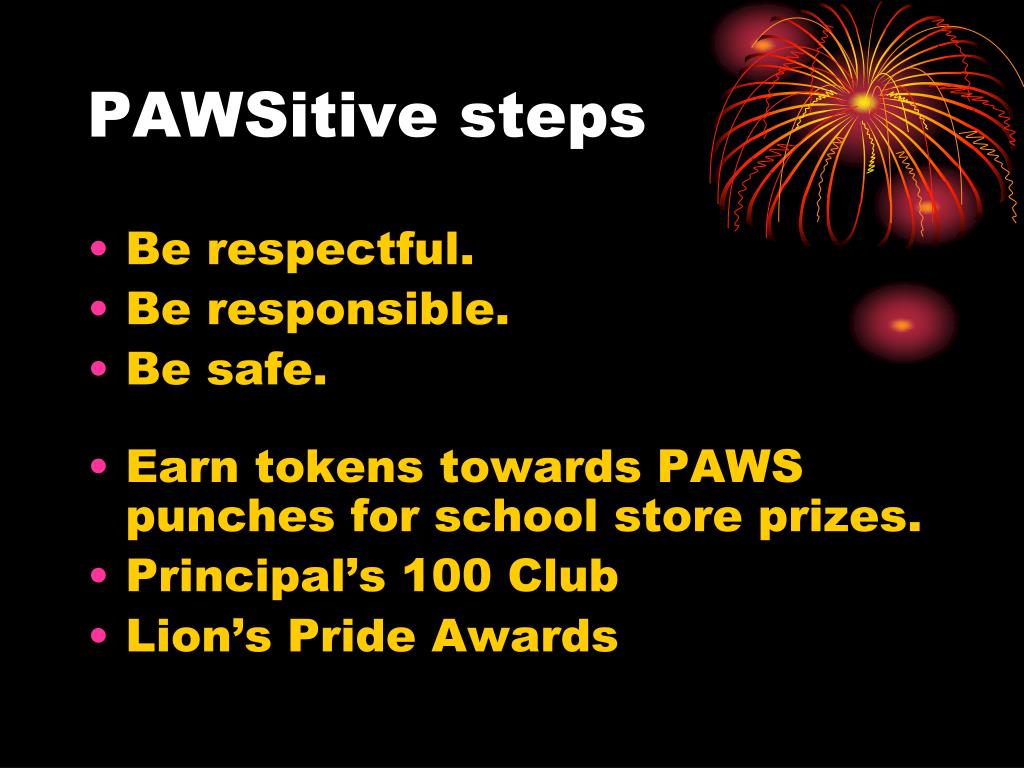 PAWSitive steps

• Be respectful.
• Be responsible.
• Be safe.

• Earn tokens towards PAWS punches for school store prizes.
• Principal’s 100 Club
• Lion’s Pride Awards